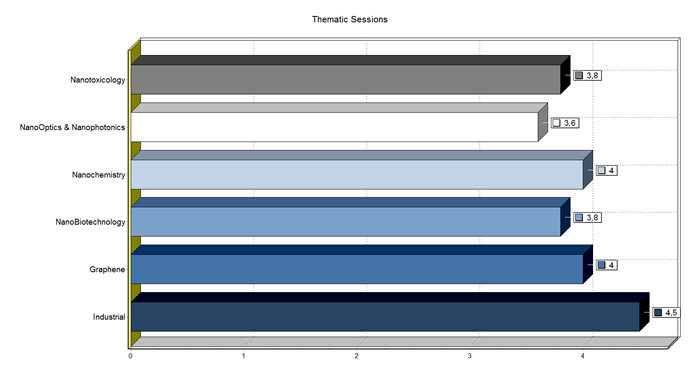 Thematic Sessions

Nanotoxicology
3,8

NanoOptics & Nanophotonics
3,6

Nanochemistry
4

NanoBiotechnology
3,8

Graphene
4

Industrial
4,5

0
1
2
3
4